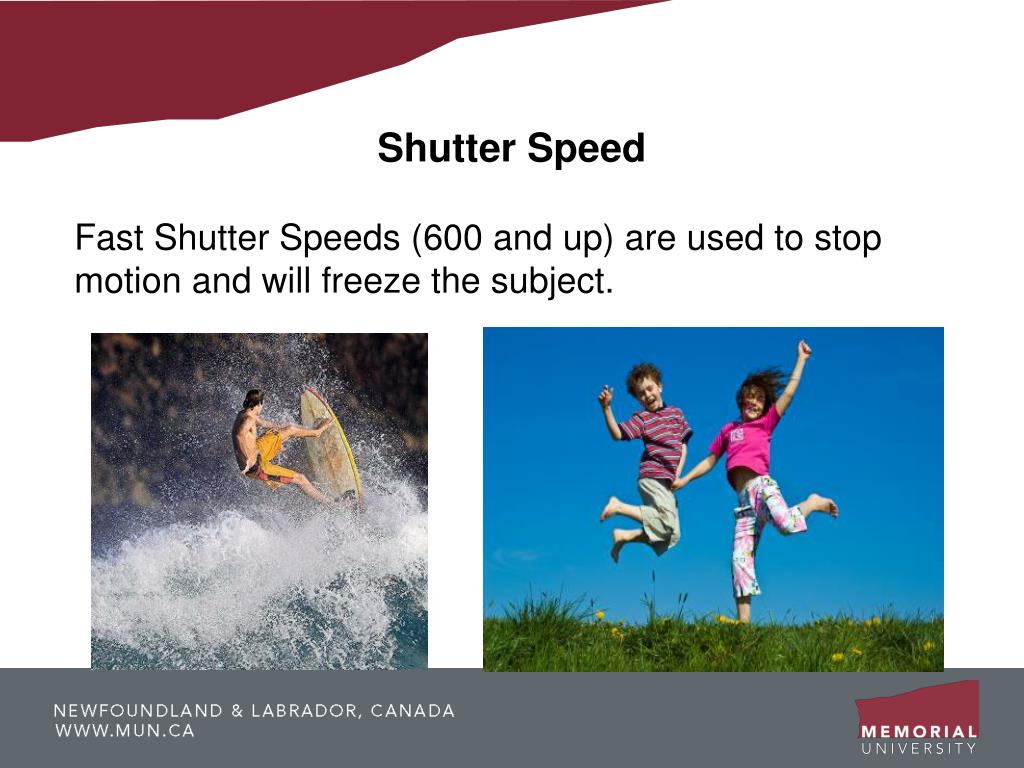 Shutter Speed

Fast Shutter Speeds (600 and up) are used to stop motion and will freeze the subject.

NEWFOUNDLAND & LABRADOR, CANADA
WWW.MUN.CA

MEMORIAL
UNIVERSITY